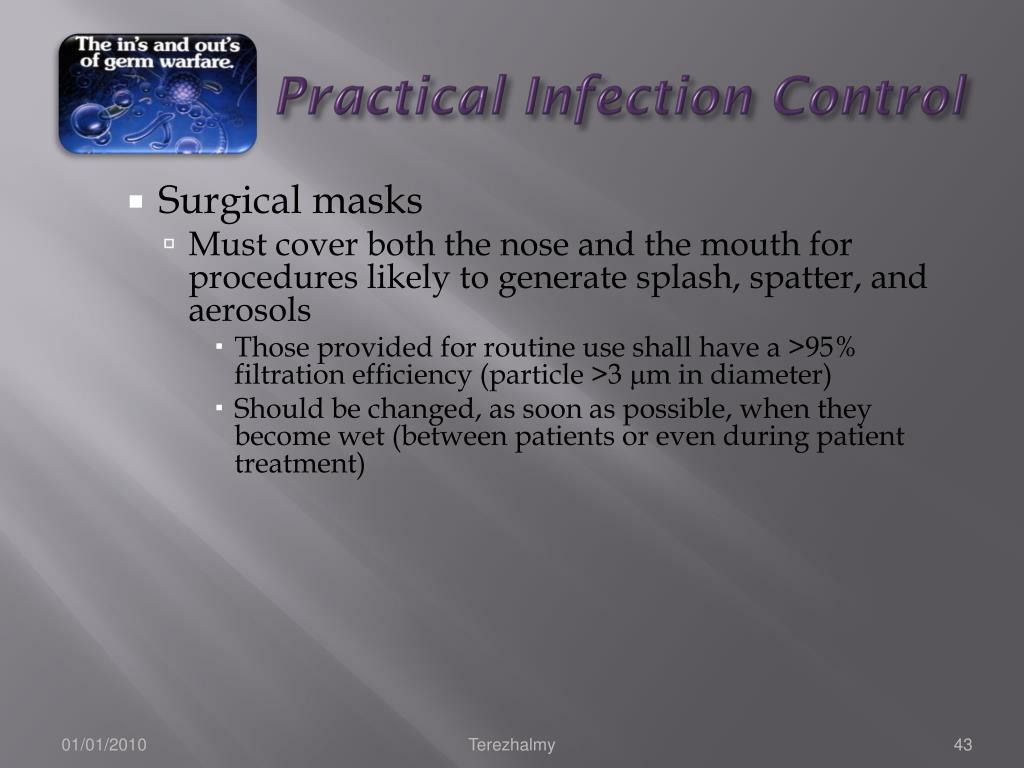 The in's and out's of germ warfare.

Practical Infection Control

Surgical masks

Must cover both the nose and the mouth for procedures likely to generate splash, spatter, and aerosols

Those provided for routine use shall have a >95% filtration efficiency (particle >3 μm in diameter)

Should be changed, as soon as possible, when they become wet (between patients or even during patient treatment)

01/01/2010

Terezhalmy

43